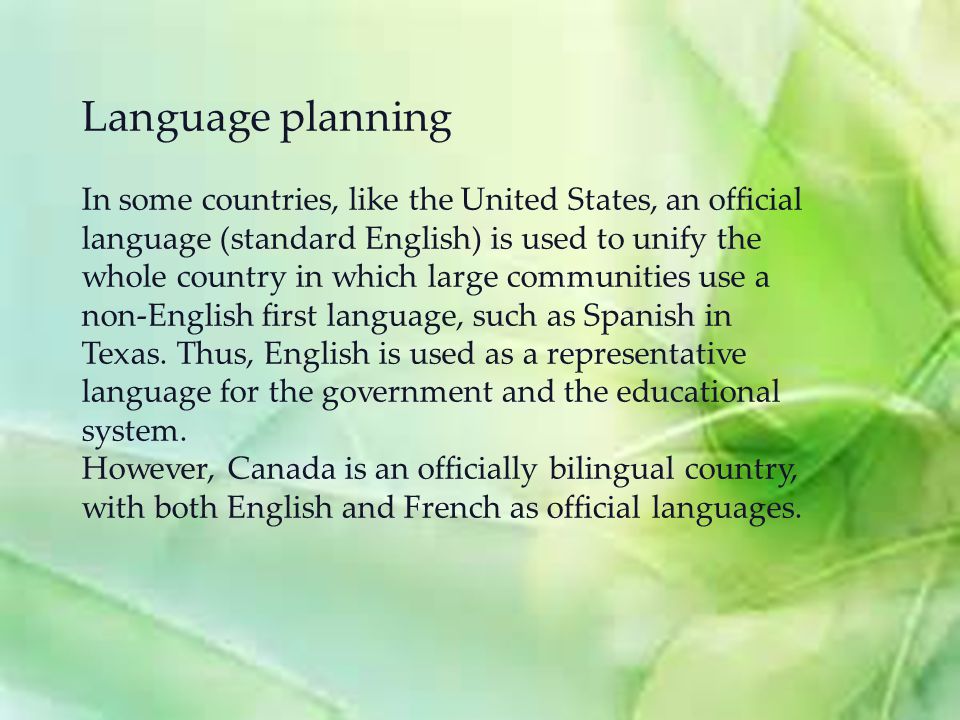 Language planning

In some countries, like the United States, an official language (standard English) is used to unify the whole country in which large communities use a non-English first language, such as Spanish in Texas. Thus, English is used as a representative language for the government and the educational system.
However, Canada is an officially bilingual country, with both English and French as official languages.